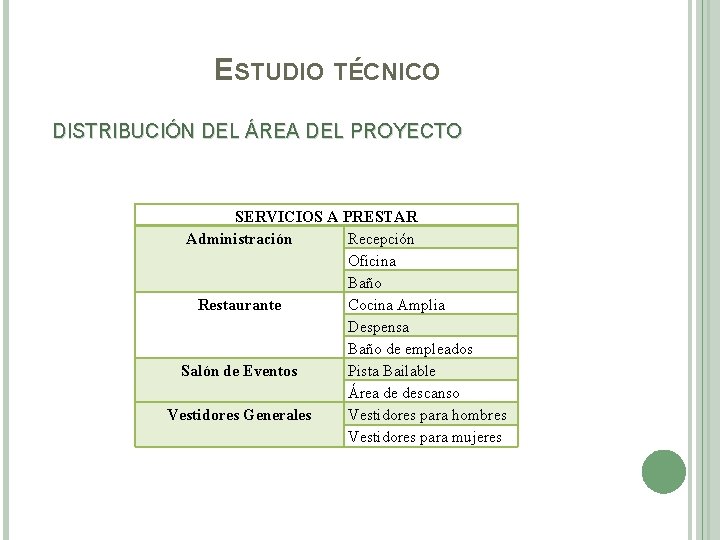 ESTUDIO TÉCNICO

DISTRIBUCIÓN DEL ÁREA DEL PROYECTO

| SERVICIOS A PRESTAR | |
|---|---|
| Administración | Recepción |
| | Oficina |
| | Baño |
| Restaurante | Cocina Amplia |
| | Despensa |
| | Baño de empleados |
| Salón de Eventos | Pista Bailable |
| | Área de descanso |
| Vestidores Generales | Vestidores para hombres |
| | Vestidores para mujeres |